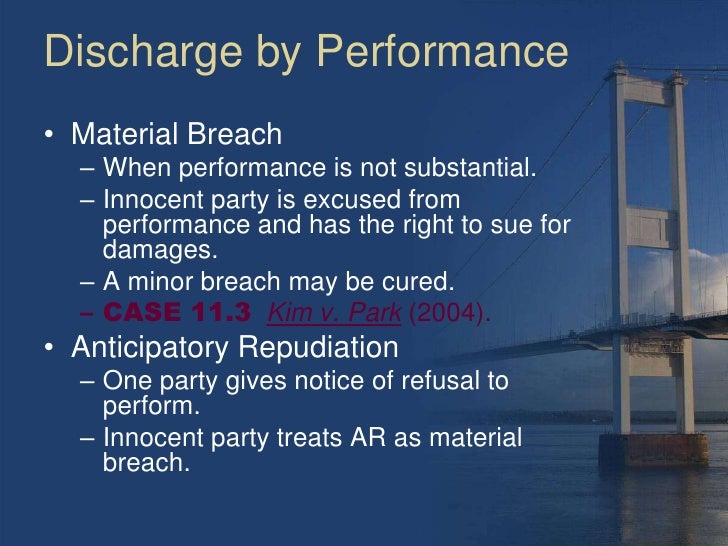 Discharge by Performance

• Material Breach
– When performance is not substantial.
– Innocent party is excused from performance and has the right to sue for damages.
– A minor breach may be cured.
– CASE 11.3 Kim v. Park (2004).

• Anticipatory Repudiation
– One party gives notice of refusal to perform.
– Innocent party treats AR as material breach.